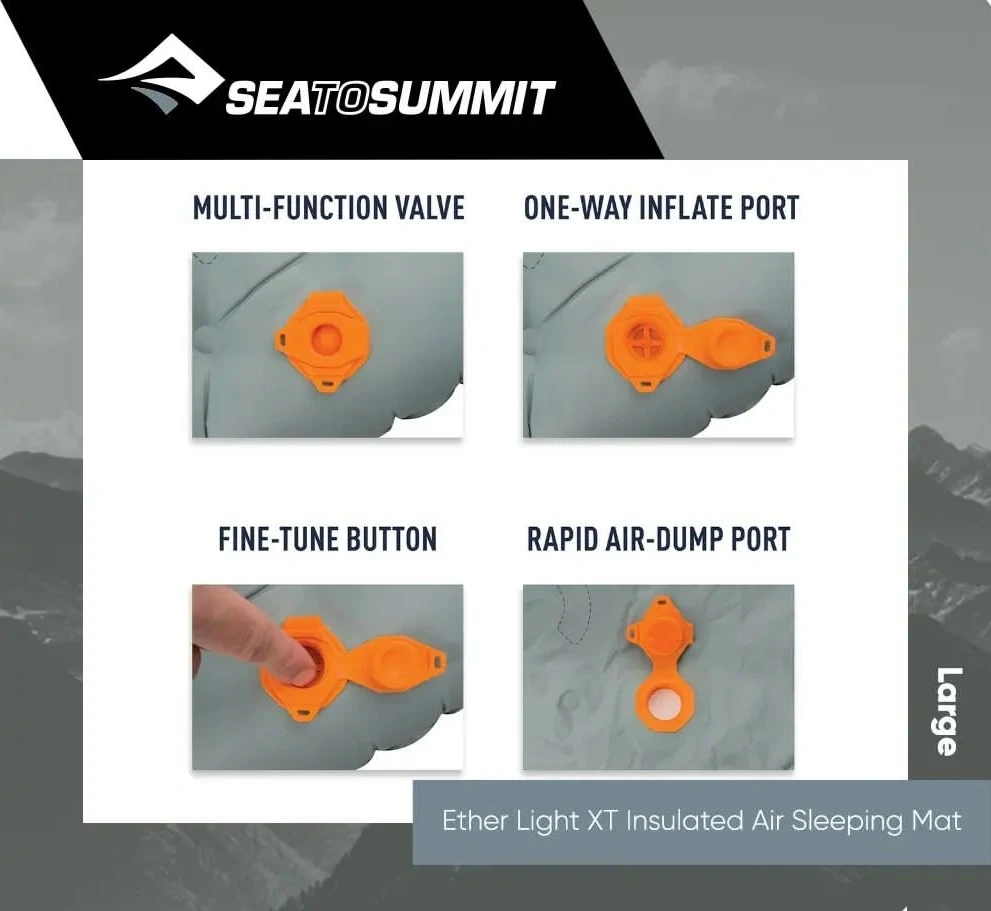 SEATOSUMMIT

MULTI-FUNCTION VALVE

ONE-WAY INFLATE PORT

FINE-TUNE BUTTON

RAPID AIR-DUMP PORT

Large

Ether Light XT Insulated Air Sleeping Mat